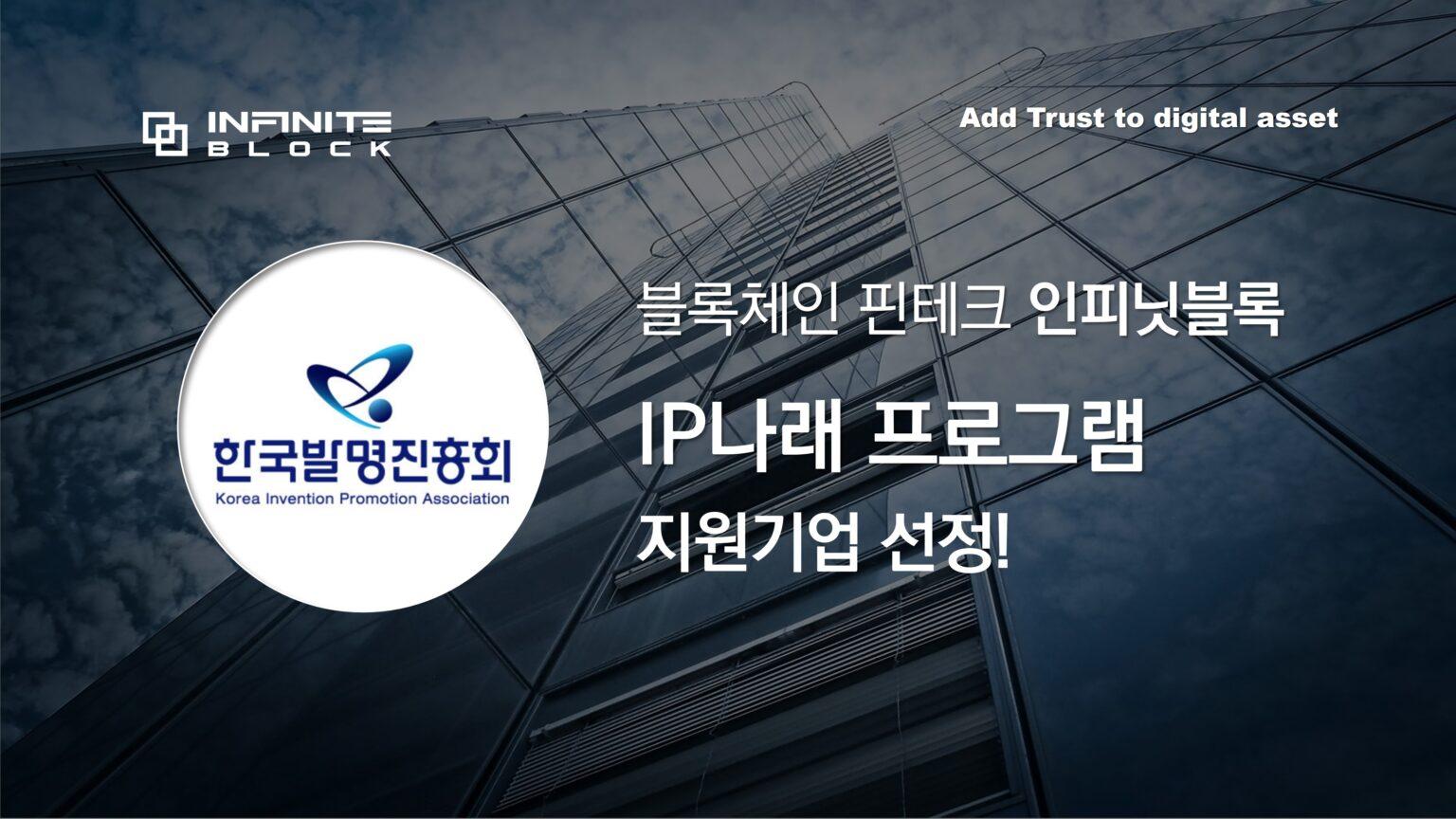 INFINITE BLOCK

Add Trust to digital asset

한국발명진흥회
Korea Invention Promotion Association

블록체인 핀테크 인피닛블록

IP나래 프로그램

지원기업 선정!